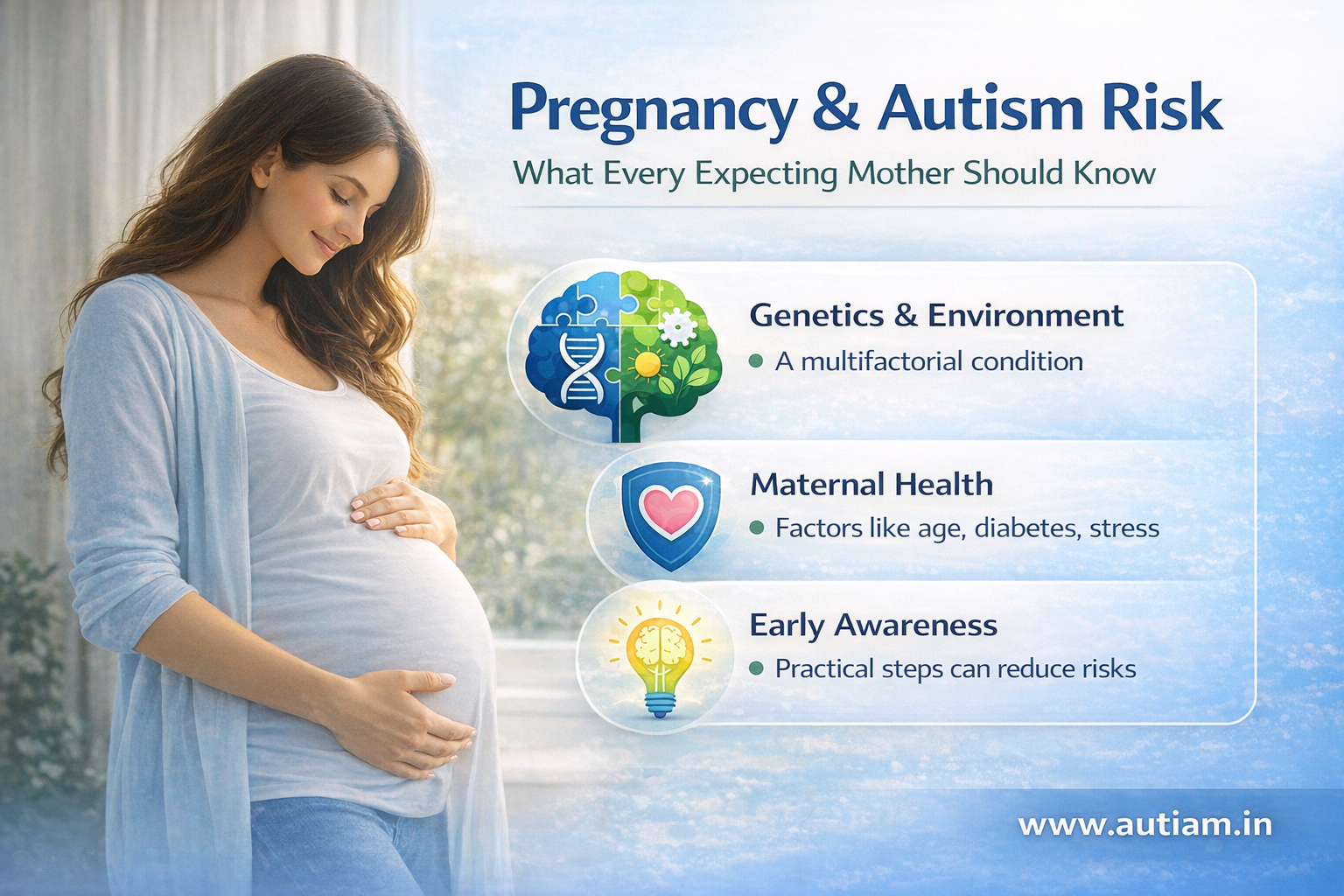 Pregnancy & Autism Risk

What Every Expecting Mother Should Know

Genetics & Environment

• A multifactorial condition

Maternal Health

• Factors like age, diabetes, stress

Early Awareness

• Practical steps can reduce risks

www.autiam.in